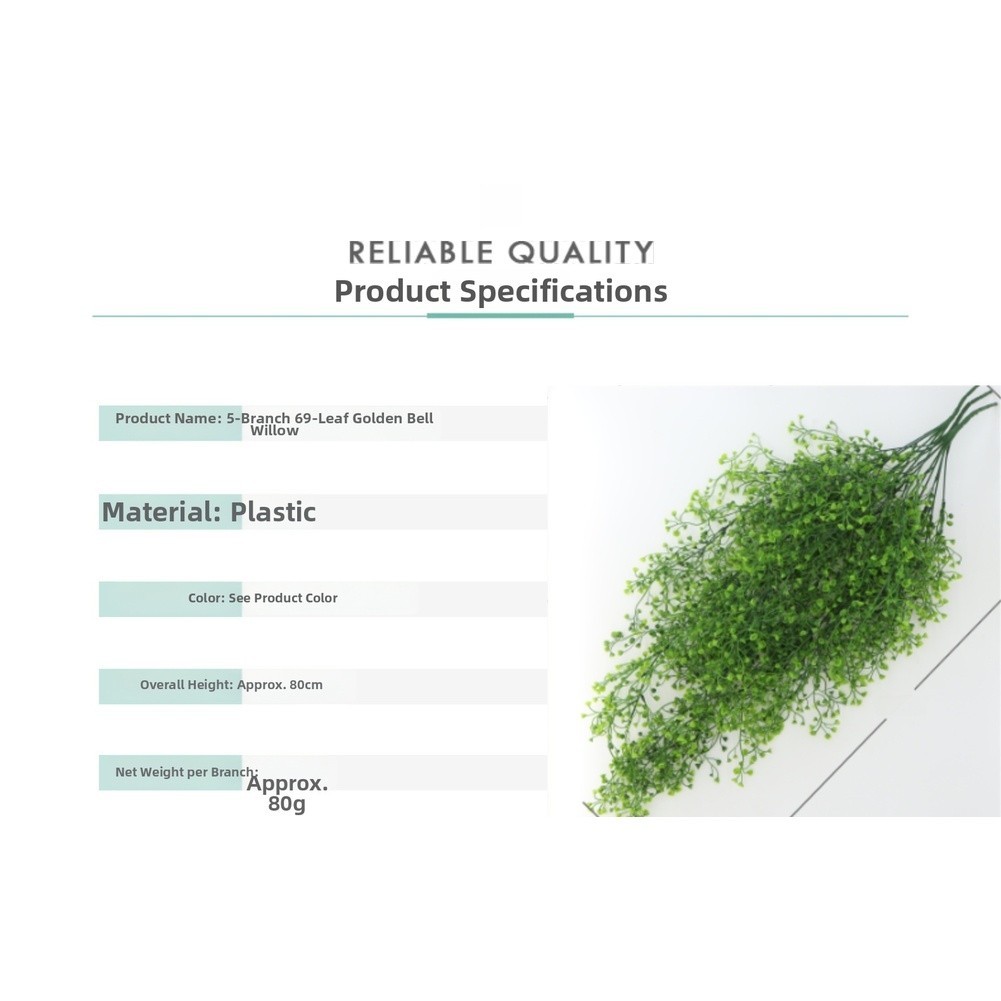 RELIABLE QUALITY
Product Specifications

Product Name: 5-Branch 69-Leaf Golden Bell Willow

Material: Plastic

Color: See Product Color

Overall Height: Approx. 80cm

Net Weight per Branch: Approx. 80g